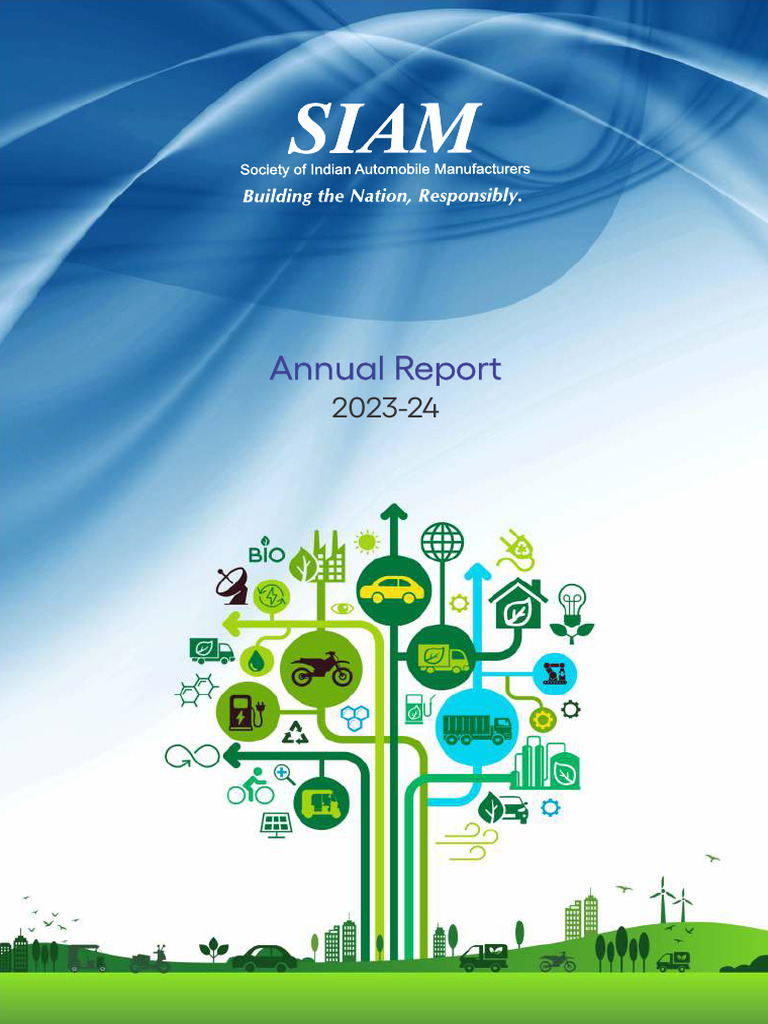 SIAM
Society of Indian Automobile Manufacturers
Building the Nation, Responsibly.

Annual Report
2023-24

BIO